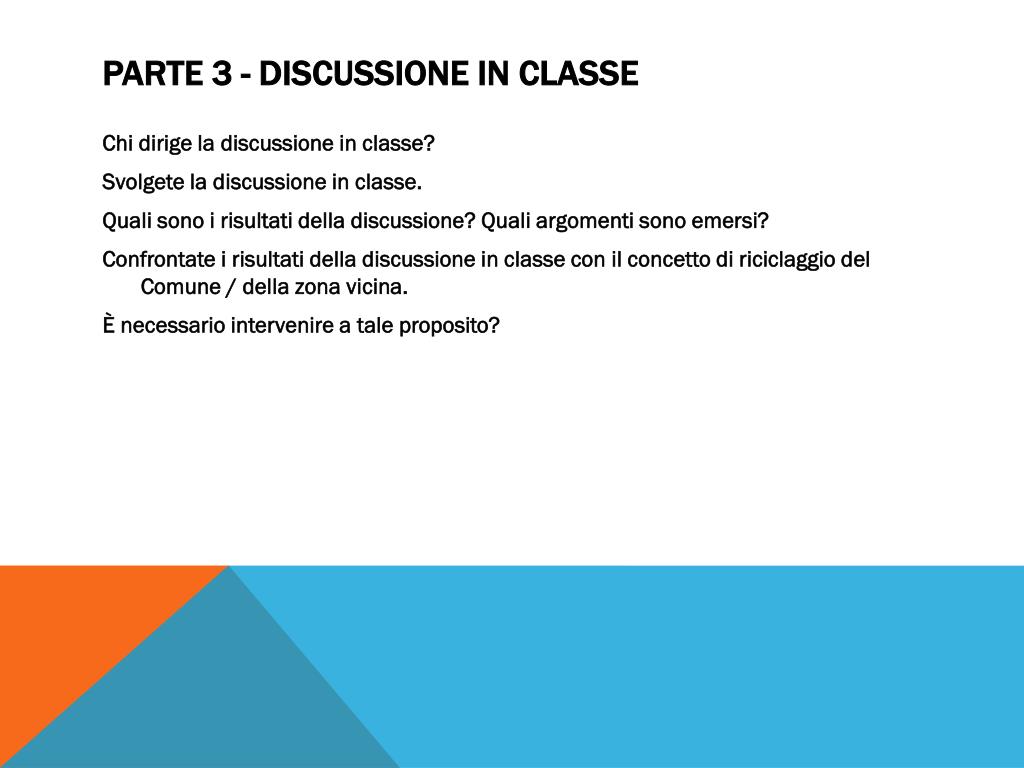 PARTE 3 - DISCUSSIONE IN CLASSE

Chi dirige la discussione in classe?

Svolgete la discussione in classe.

Quali sono i risultati della discussione? Quali argomenti sono emersi?

Confrontate i risultati della discussione in classe con il concetto di riciclaggio del Comune / della zona vicina.

È necessario intervenire a tale proposito?